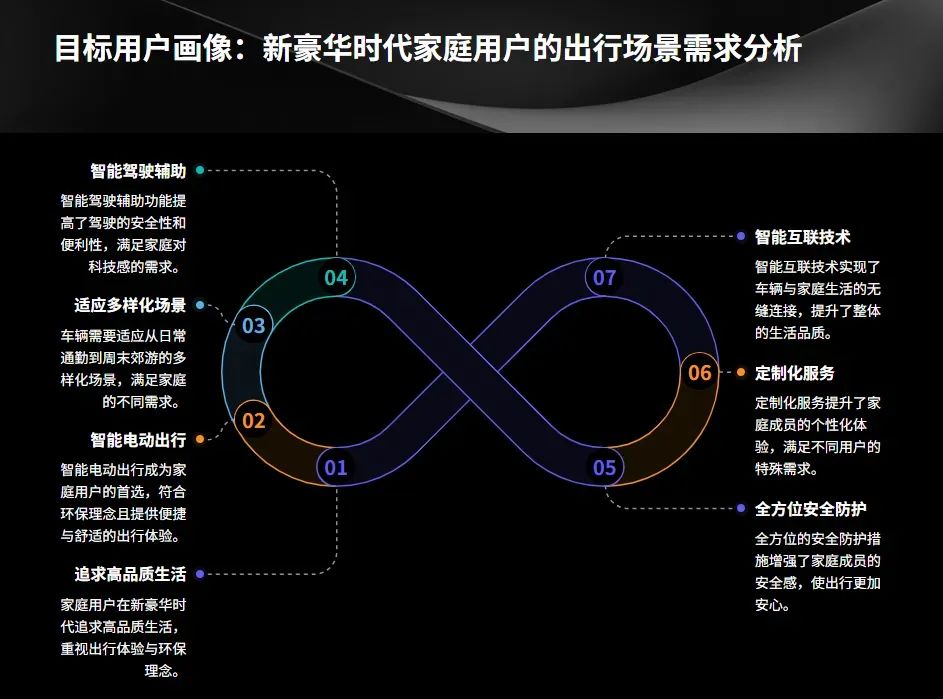 目标用户画像：新豪华时代家庭用户的出行场景需求分析

智能驾驶辅助

智能驾驶辅助功能提高了驾驶的安全性和便利性，满足家庭对科技感的需求。

适应多样化场景

车辆需要适应从日常通勤到周末郊游的多样化场景，满足家庭的不同需求。

智能电动出行

智能电动出行成为家庭用户的首选，符合环保理念且提供便捷与舒适的出行体验。

追求高品质生活

家庭用户在新豪华时代追求高品质生活，重视出行体验与环保理念。

04

03

02

01

07

06

05

智能互联技术

智能互联技术实现了车辆与家庭生活的无缝连接，提升了整体的生活品质。

定制化服务

定制化服务提升了家庭成员的个性化体验，满足不同用户的特殊需求。

全方位安全防护

全方位的安全防护措施增强了家庭成员的安全感，使出行更加安心。